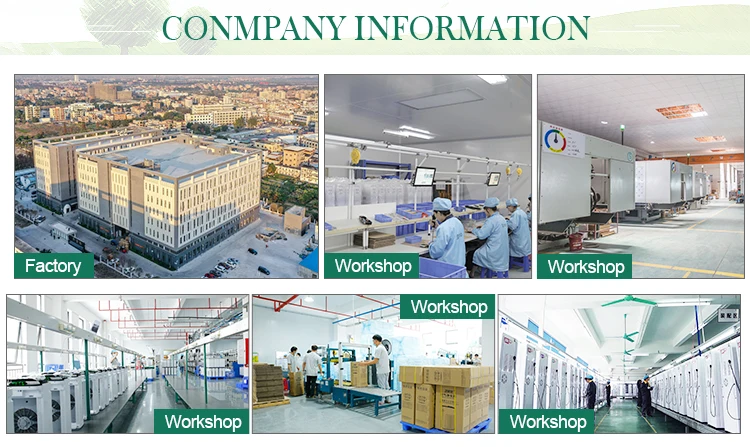 CONMPANY INFORMATION

Factory

Workshop

Workshop

Workshop

Workshop

Workshop